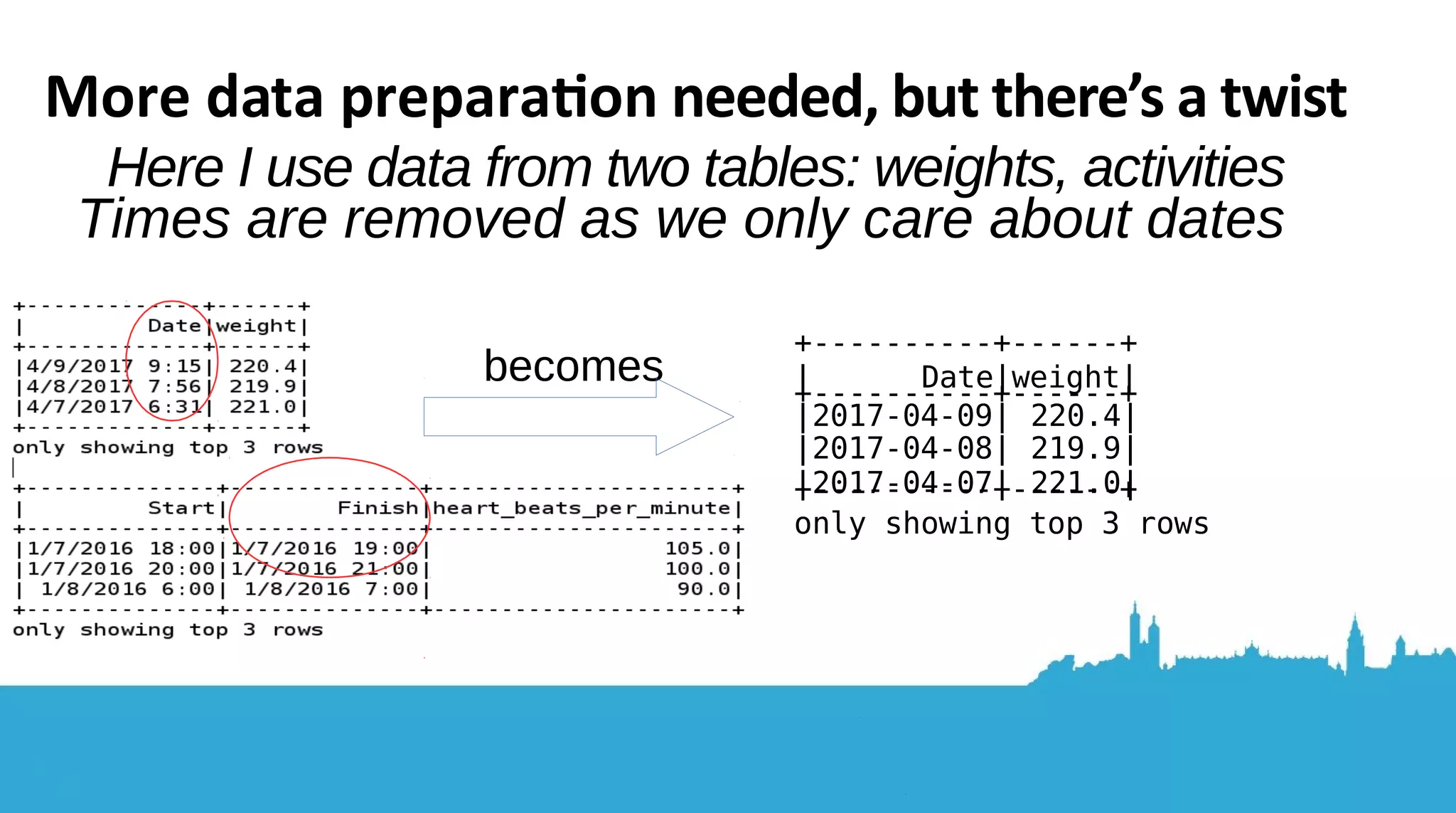 More data preparation needed, but there's a twist

Here I use data from two tables: weights, activities
Times are removed as we only care about dates

| Date | weight |
|---|---|
| 4/9/2017 9:15 | 220.4 |
| 4/8/2017 7:56 | 219.9 |
| 4/7/2017 6:31 | 221.0 |

only showing top 3 rows

| Start | Finish | heart_beats_per_minute |
|---|---|---|
| 1/7/2016 18:00 | 1/7/2016 19:00 | 105.0 |
| 1/7/2016 20:00 | 1/7/2016 21:00 | 100.0 |
| 1/8/2016 6:00 | 1/8/2016 7:00 | 90.0 |

only showing top 3 rows

becomes

| Date | weight |
|---|---|
| 2017-04-09 | 220.4 |
| 2017-04-08 | 219.9 |
| 2017-04-07 | 221.0 |

only showing top 3 rows